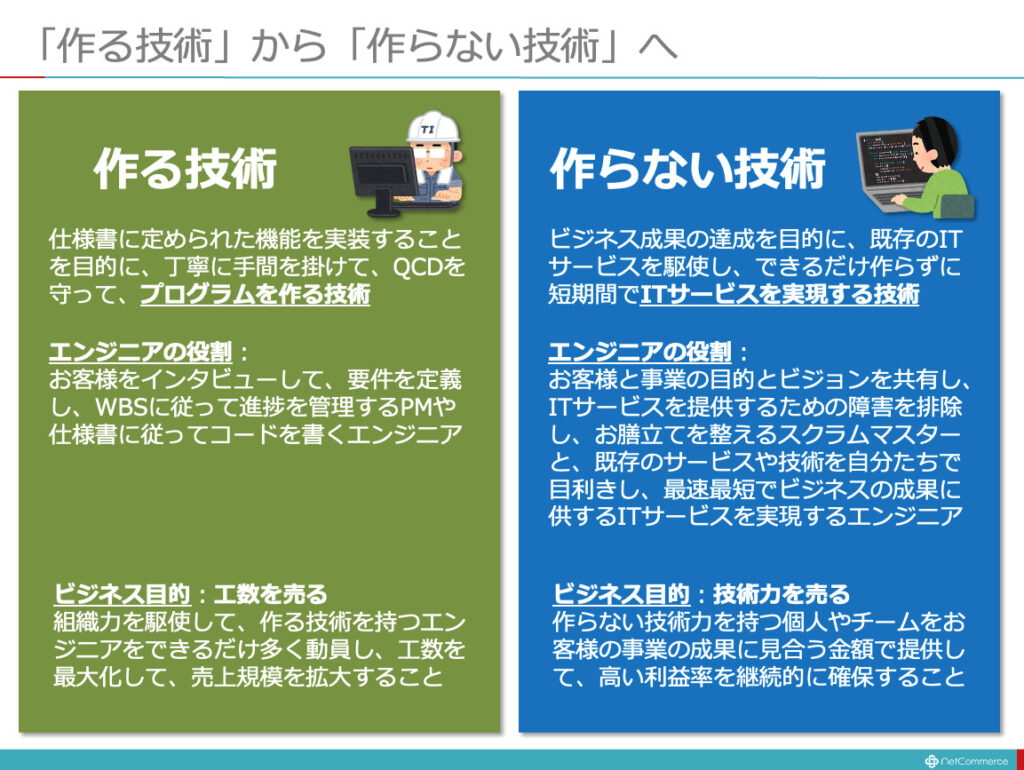 「作る技術」から「作らない技術」へ

作る技術

TI

仕様書に定められた機能を実装することを目的に、丁寧に手間を掛けて、QCDを守って、プログラムを作る技術

エンジニアの役割：
お客様をインタビューして、要件を定義し、WBSに従って進捗を管理するPMや仕様書に従ってコードを書くエンジニア

ビジネス目的：工数を売る
組織力を駆使して、作る技術を持つエンジニアをできるだけ多く動員し、工数を最大化して、売上規模を拡大すること

作らない技術

ビジネス成果の達成を目的に、既存のITサービスを駆使し、できるだけ作らずに短期間でITサービスを実現する技術

エンジニアの役割：
お客様と事業の目的とビジョンを共有し、ITサービスを提供するための障害を排除し、お膳立てを整えるスクラムマスターと、既存のサービスや技術を自分たちで目利きし、最速最短でビジネスの成果に供するITサービスを実現するエンジニア

ビジネス目的：技術力を売る
作らない技術力を持つ個人やチームをお客様の事業の成果に見合う金額で提供して、高い利益率を継続的に確保すること

NetCommerce